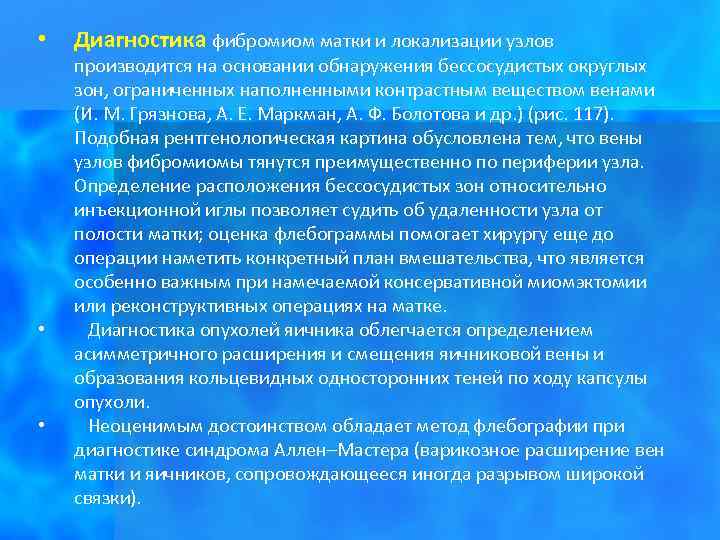 • Диагностика фибромиом матки и локализации узлов производится на основании обнаружения бессосудистых округлых зон, ограниченных наполненными контрастным веществом венами (И. М. Грязнова, А. Е. Маркман, А. Ф. Болотова и др.) (рис. 117). Подобная рентгенологическая картина обусловлена тем, что вены узлов фибромиомы тянутся преимущественно по периферии узла. Определение расположения бессосудистых зон относительно инъекционной иглы позволяет судить об удаленности узла от полости матки; оценка флебограммы помогает хирургу еще до операции наметить конкретный план вмешательства, что является особенно важным при намечаемой консервативной миомэктомии или реконструктивных операциях на матке.

• Диагностика опухолей яичника облегчается определением асимметричного расширения и смещения яичниковой вены и образования кольцевидных односторонних теней по ходу капсулы опухоли.

• Неоценимым достоинством обладает метод флебографии при диагностике синдрома Аллен–Мастера (варикозное расширение вен матки и яичников, сопровождающееся иногда разрывом широкой связки).